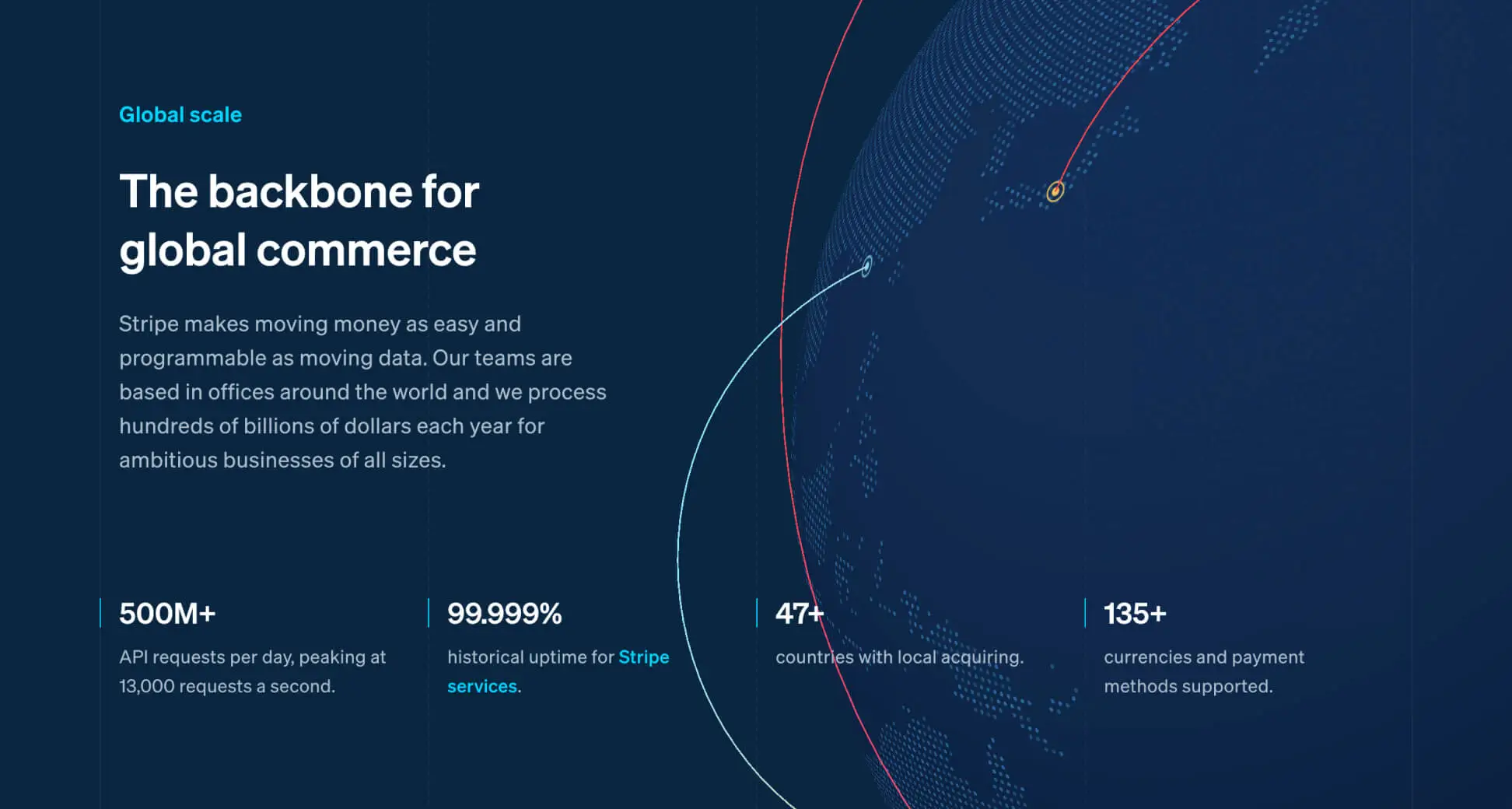 Global scale

The backbone for global commerce

Stripe makes moving money as easy and programmable as moving data. Our teams are based in offices around the world and we process hundreds of billions of dollars each year for ambitious businesses of all sizes.

500M+

API requests per day, peaking at 13,000 requests a second.

99.999%

historical uptime for Stripe services.

47+

countries with local acquiring.

135+

currencies and payment methods supported.